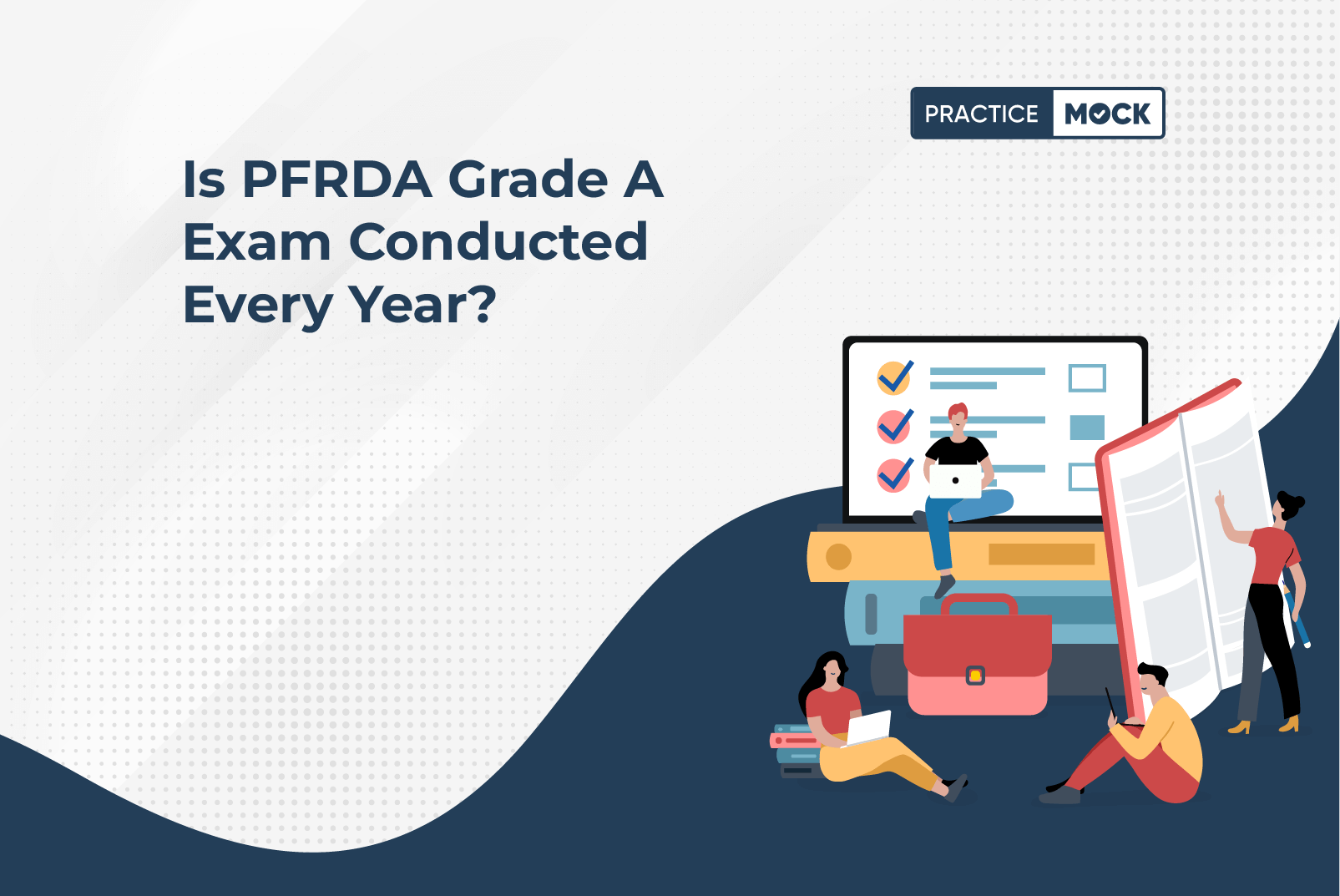 PRACTICE MOCK

Is PFRDA Grade A Exam Conducted Every Year?